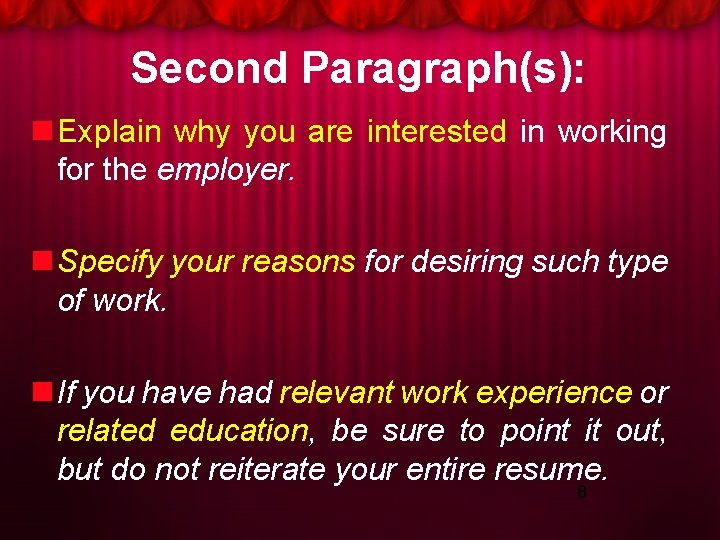 Second Paragraph(s):

Explain why you are interested in working for the employer.

Specify your reasons for desiring such type of work.

If you have had relevant work experience or related education, be sure to point it out, but do not reiterate your entire resume.

8